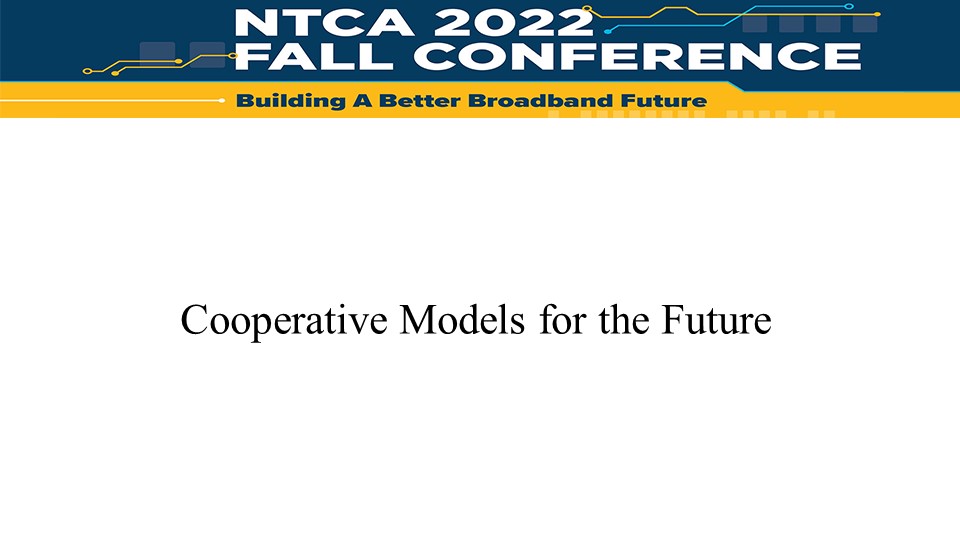 NTCA 2022
FALL CONFERENCE
Building A Better Broadband Future

Cooperative Models for the Future